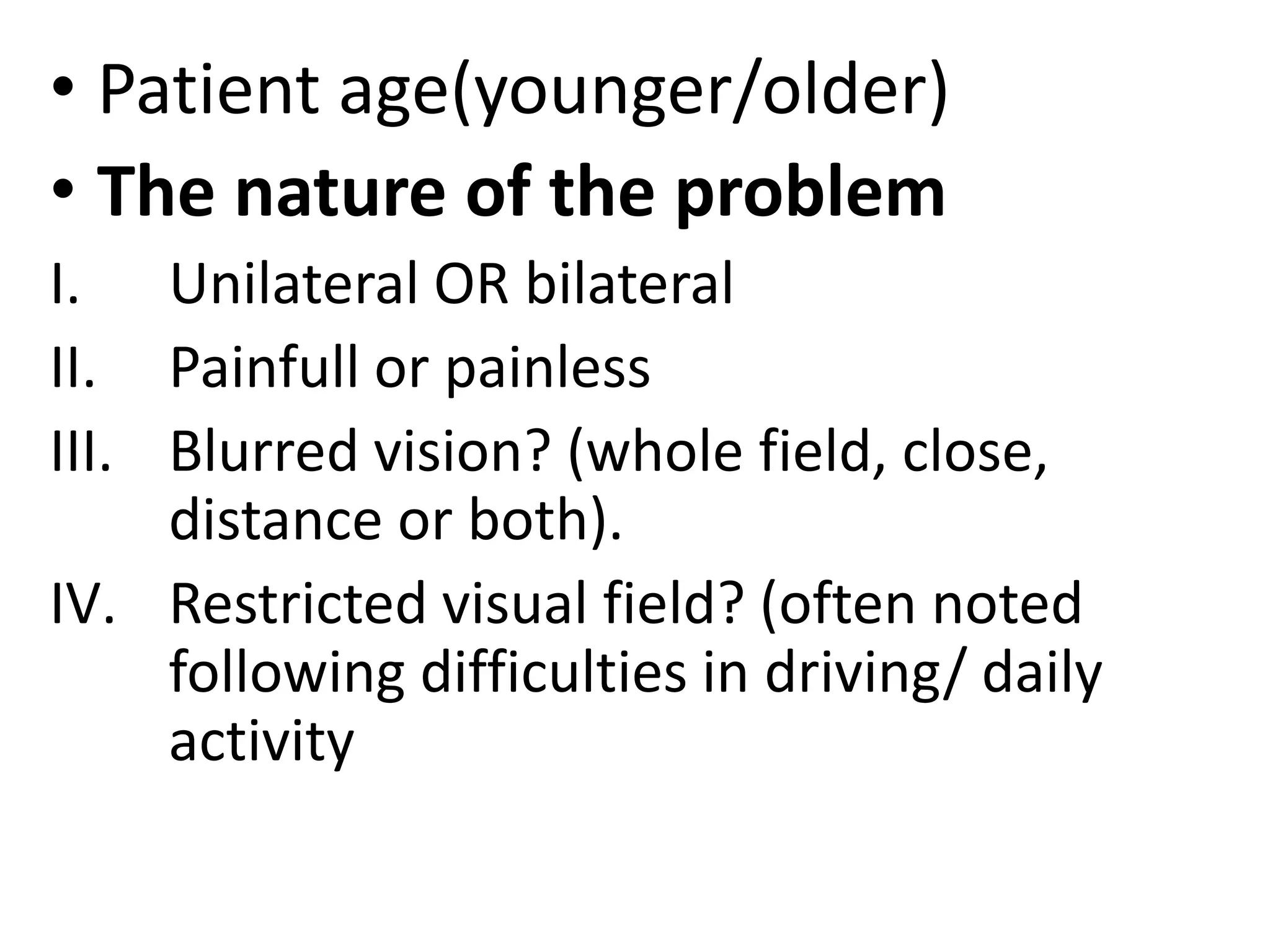 • Patient age(younger/older)
• The nature of the problem
I. Unilateral OR bilateral
II. Painfull or painless
III. Blurred vision? (whole field, close, distance or both).
IV. Restricted visual field? (often noted following difficulties in driving/ daily activity